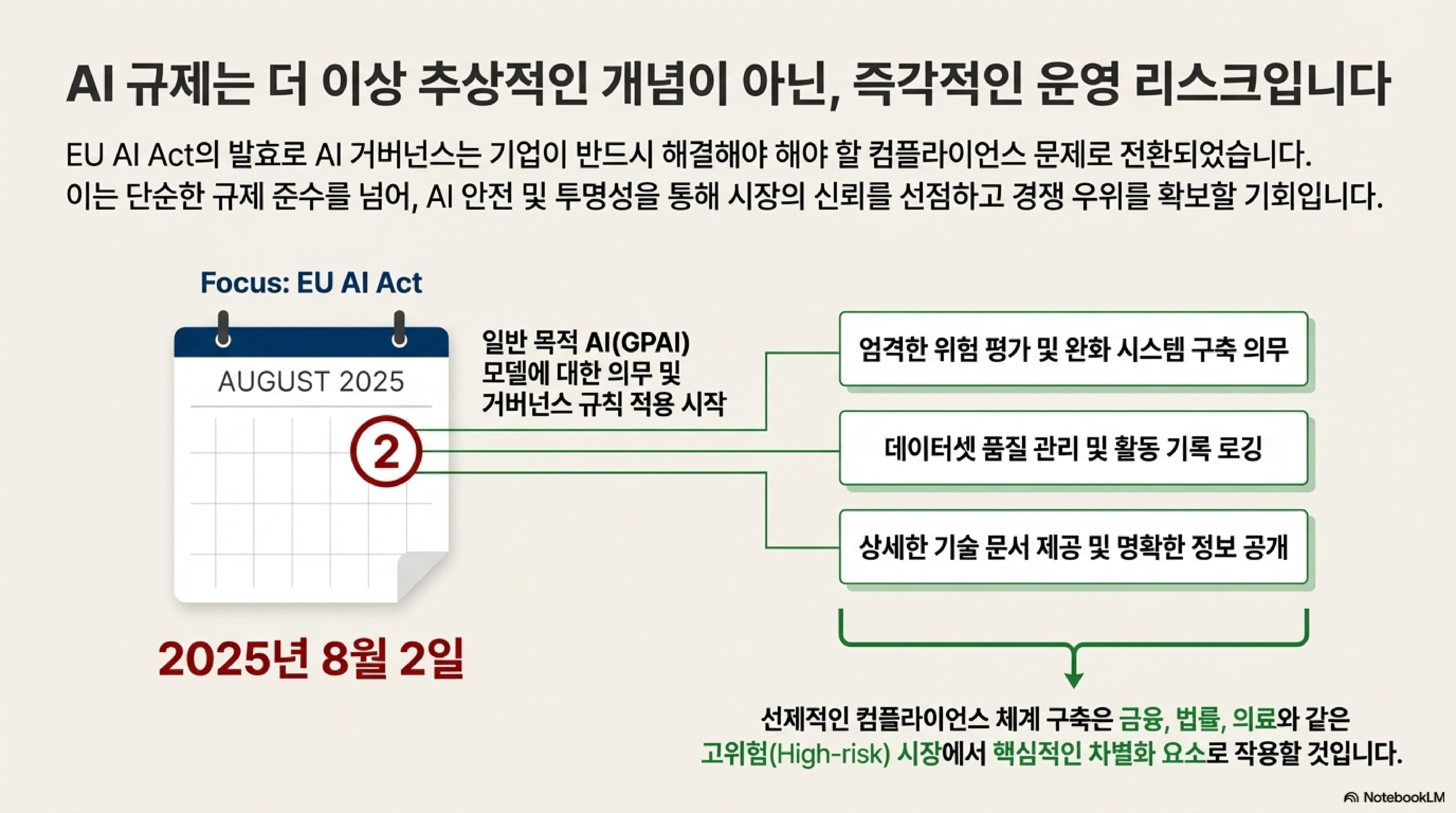 AI 규제는 더 이상 추상적인 개념이 아닌, 즉각적인 운영 리스크입니다

EU AI Act의 발효로 AI 거버넌스는 기업이 반드시 해결해야 해야 할 컴플라이언스 문제로 전환되었습니다. 이는 단순한 규제 준수를 넘어, AI 안전 및 투명성을 통해 시장의 신뢰를 선점하고 경쟁 우위를 확보할 기회입니다.

Focus: EU AI Act

AUGUST 2025

2

2025년 8월 2일

일반 목적 AI(GPAI) 모델에 대한 의무 및 거버넌스 규칙 적용 시작

엄격한 위험 평가 및 완화 시스템 구축 의무

데이터셋 품질 관리 및 활동 기록 로깅

상세한 기술 문서 제공 및 명확한 정보 공개

선제적인 컴플라이언스 체계 구축은 금융, 법률, 의료와 같은 고위험(High-risk) 시장에서 핵심적인 차별화 요소로 작용할 것입니다.

NotebookLM